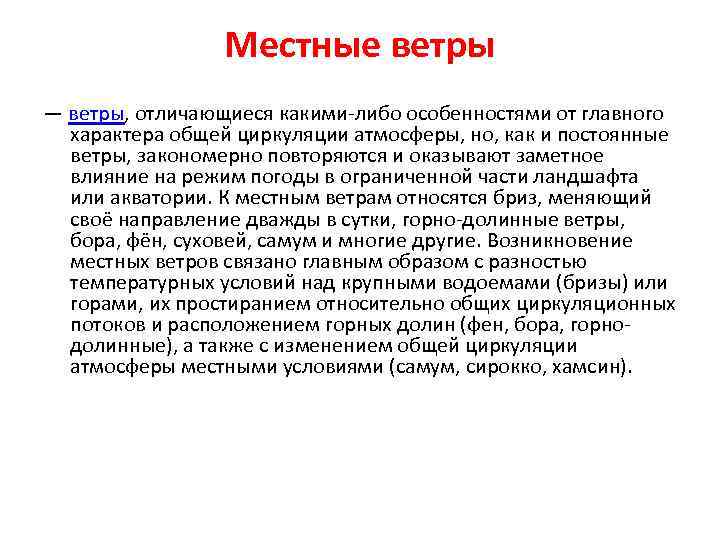 Местные ветры

— ветры, отличающиеся какими-либо особенностями от главного характера общей циркуляции атмосферы, но, как и постоянные ветры, закономерно повторяются и оказывают заметное влияние на режим погоды в ограниченной части ландшафта или акватории. К местным ветрам относятся бриз, меняющий своё направление дважды в сутки, горно-долинные ветры, бора, фён, суховей, самум и многие другие. Возникновение местных ветров связано главным образом с разностью температурных условий над крупными водоемами (бризы) или горами, их простиранием относительно общих циркуляционных потоков и расположением горных долин (фен, бора, горно-долинные), а также с изменением общей циркуляции атмосферы местными условиями (самум, сирокко, хамсин).